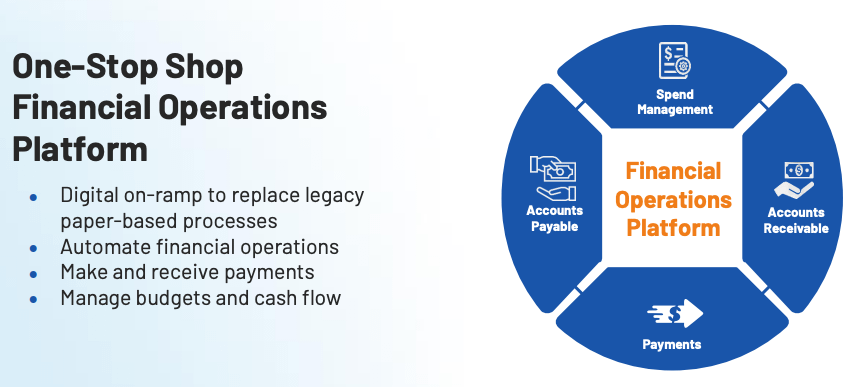 One-Stop Shop Financial Operations Platform

- Digital on-ramp to replace legacy paper-based processes
- Automate financial operations
- Make and receive payments
- Manage budgets and cash flow

Spend Management

Accounts Payable

Financial Operations Platform

Accounts Receivable

Payments